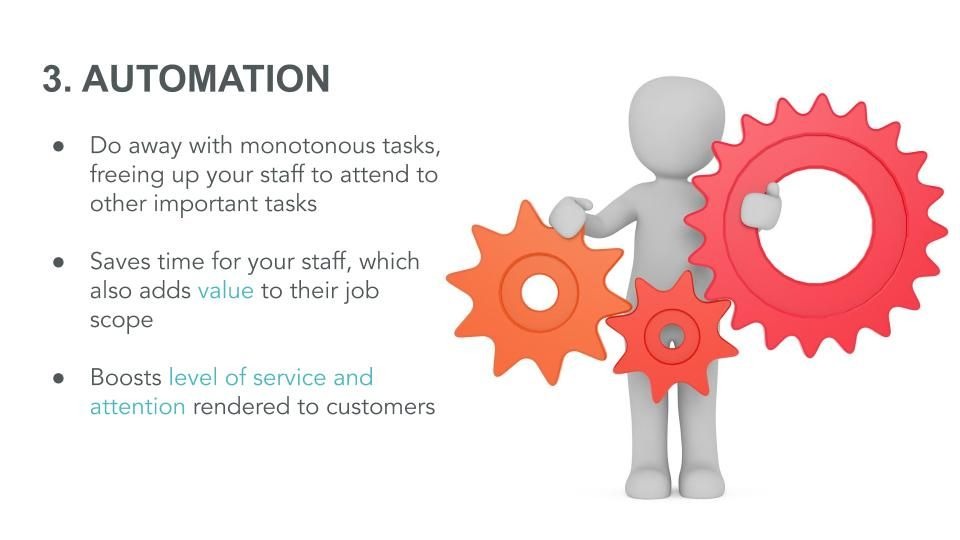 3. AUTOMATION

● Do away with monotonous tasks, freeing up your staff to attend to other important tasks

● Saves time for your staff, which also adds value to their job scope

● Boosts level of service and attention rendered to customers